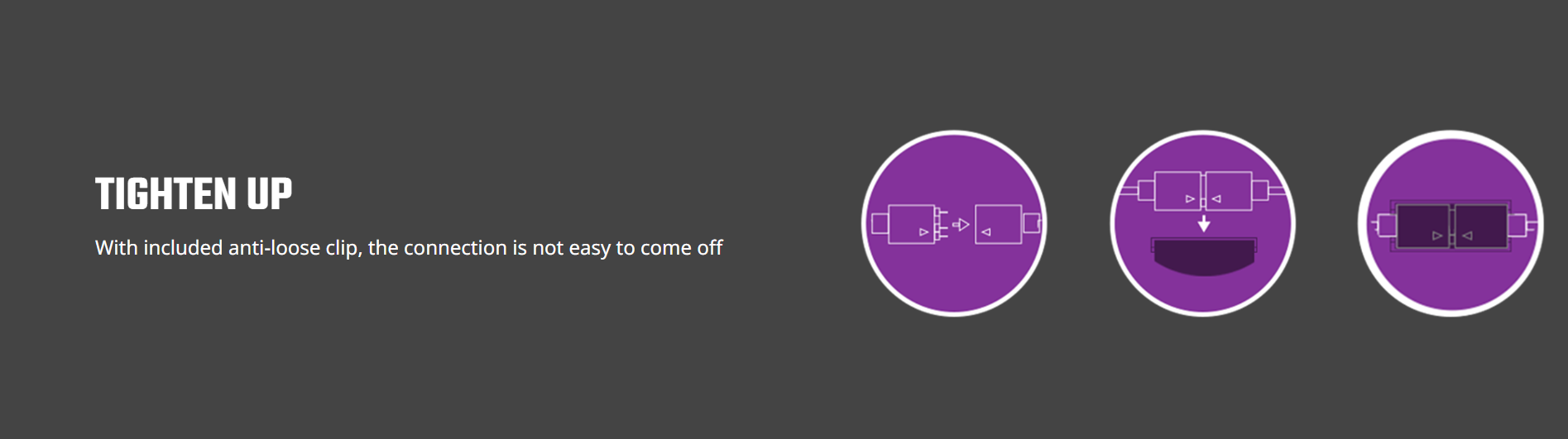 TIGHTEN UP

With included anti-loose clip, the connection is not easy to come off